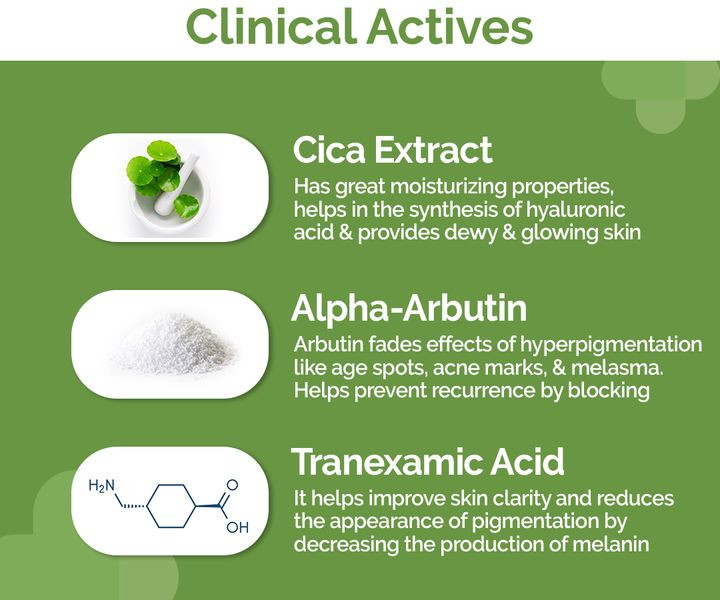 Clinical Actives

Cica Extract
Has great moisturizing properties, helps in the synthesis of hyaluronic acid & provides dewy & glowing skin

Alpha-Arbutin
Arbutin fades effects of hyperpigmentation like age spots, acne marks, & melasma. Helps prevent recurrence by blocking

$H_2N$ O OH

Tranexamic Acid
It helps improve skin clarity and reduces the appearance of pigmentation by decreasing the production of melanin